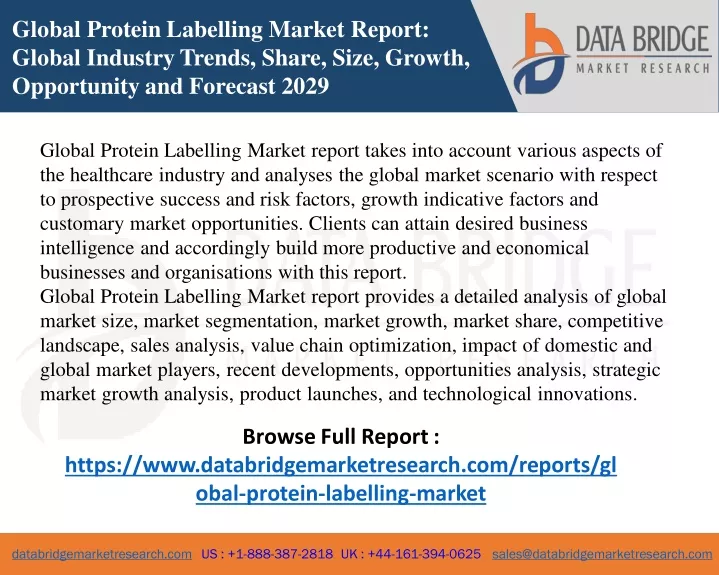 Global Protein Labelling Market Report: Global Industry Trends, Share, Size, Growth, Opportunity and Forecast 2029

DATA BRIDGE
MARKET RESEARCH

Global Protein Labelling Market report takes into account various aspects of the healthcare industry and analyses the global market scenario with respect to prospective success and risk factors, growth indicative factors and customary market opportunities. Clients can attain desired business intelligence and accordingly build more productive and economical businesses and organisations with this report.
Global Protein Labelling Market report provides a detailed analysis of global market size, market segmentation, market growth, market share, competitive landscape, sales analysis, value chain optimization, impact of domestic and global market players, recent developments, opportunities analysis, strategic market growth analysis, product launches, and technological innovations.

Browse Full Report :
https://www.databridgemarketresearch.com/reports/global-protein-labelling-market

databridgemarketresearch.com US : +1-888-387-2818 UK : +44-161-394-0625 sales@databridgemarketresearch.com